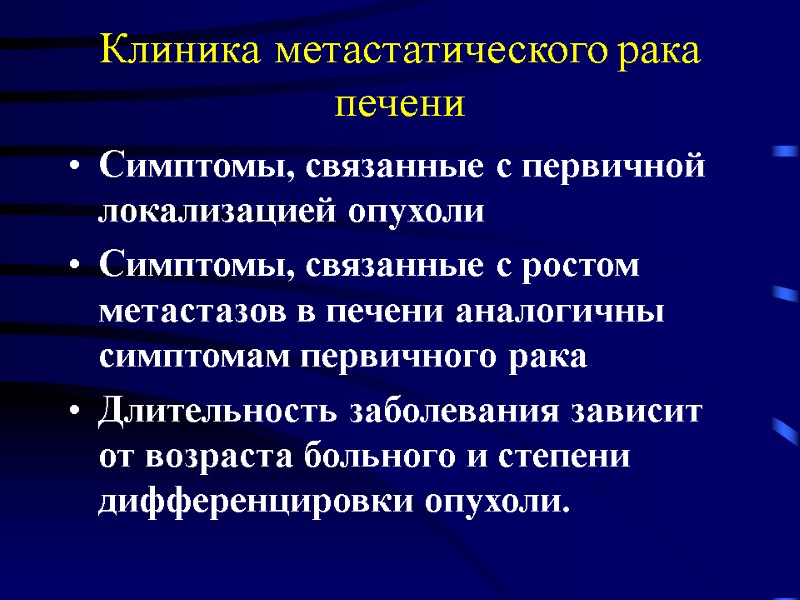 Клиника метастатического рака печени

• Симптомы, связанные с первичной локализацией опухоли
• Симптомы, связанные с ростом метастазов в печени аналогичны симптомам первичного рака
• Длительность заболевания зависит от возраста больного и степени дифференцировки опухоли.